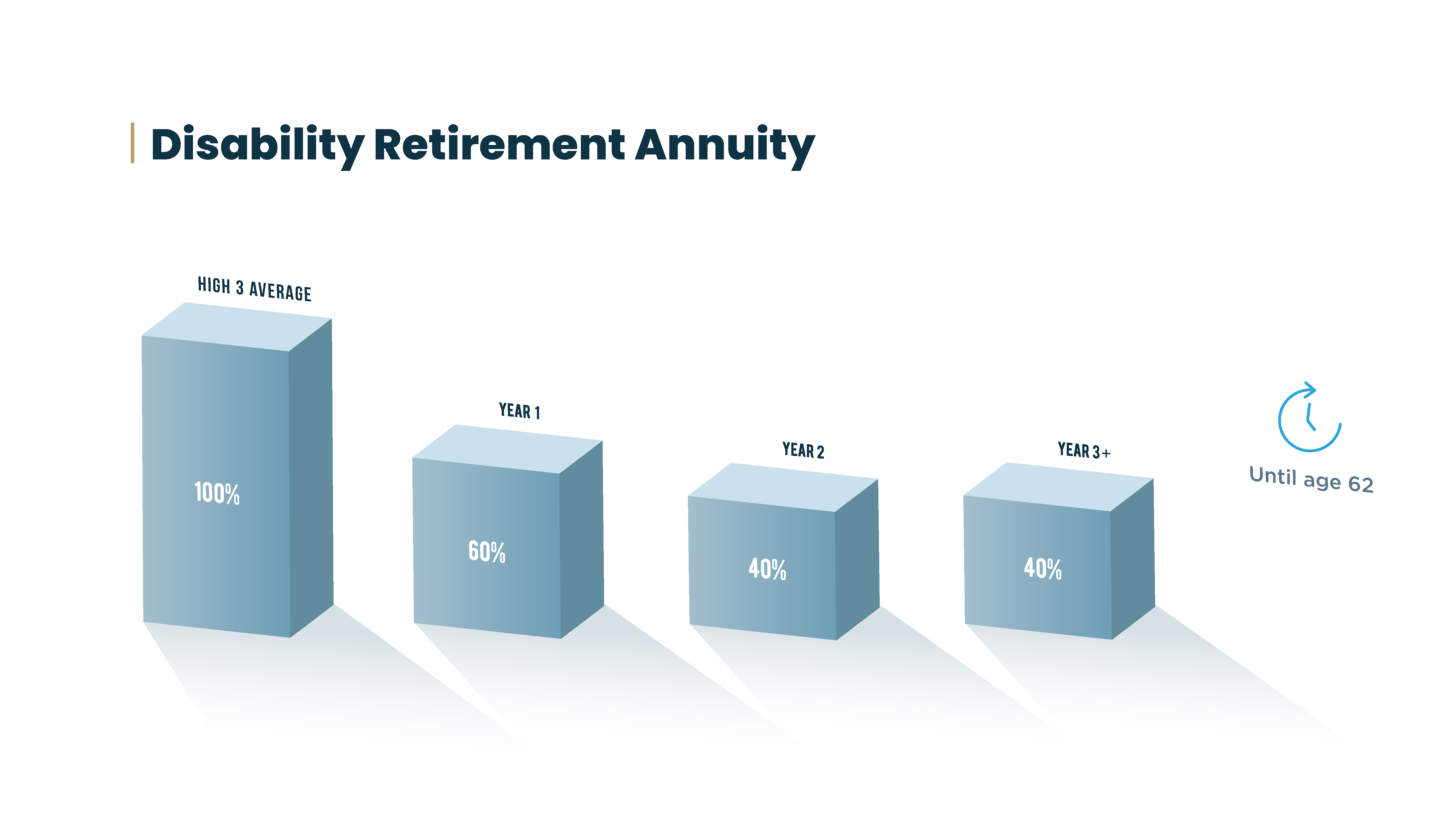 Disability Retirement Annuity

HIGH 3 AVERAGE

100%

YEAR 1

60%

YEAR 2

40%

YEAR 3+

40%

Until age 62